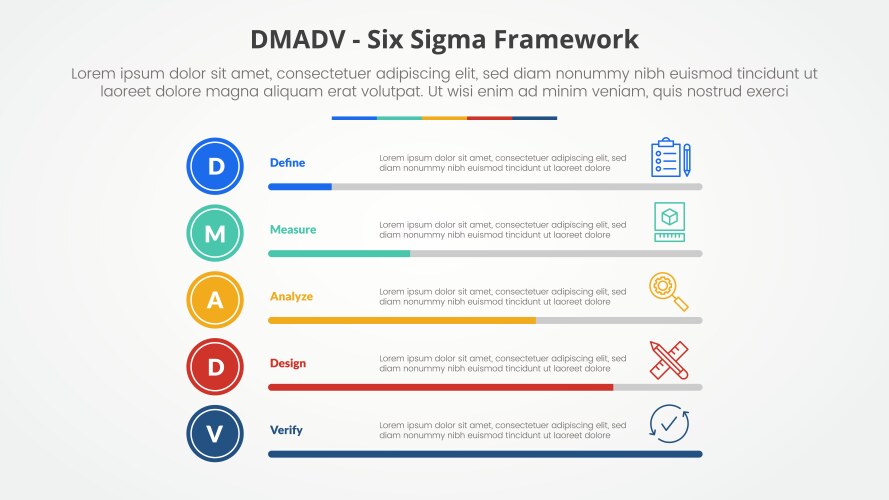 DMADV - Six Sigma Framework

Lorem ipsum dolor sit amet, consectetuer adipiscing elit, sed diam nonummy nibh euismod tincidunt ut laoreet dolore magna aliquam erat volutpat. Ut wisi enim ad minim veniam, quis nostrud exerci

D

Define

Lorem ipsum dolor sit amet, consectetuer adipiscing elit, sed diam nonummy nibh euismod tincidunt ut laoreet dolore

M

Measure

Lorem ipsum dolor sit amet, consectetuer adipiscing elit, sed diam nonummy nibh euismod tincidunt ut laoreet dolore

A

Analyze

Lorem ipsum dolor sit amet, consectetuer adipiscing elit, sed diam nonummy nibh euismod tincidunt ut laoreet dolore

D

Design

Lorem ipsum dolor sit amet, consectetuer adipiscing elit, sed diam nonummy nibh euismod tincidunt ut laoreet dolore

V

Verify

Lorem ipsum dolor sit amet, consectetuer adipiscing elit, sed diam nonummy nibh euismod tincidunt ut laoreet dolore